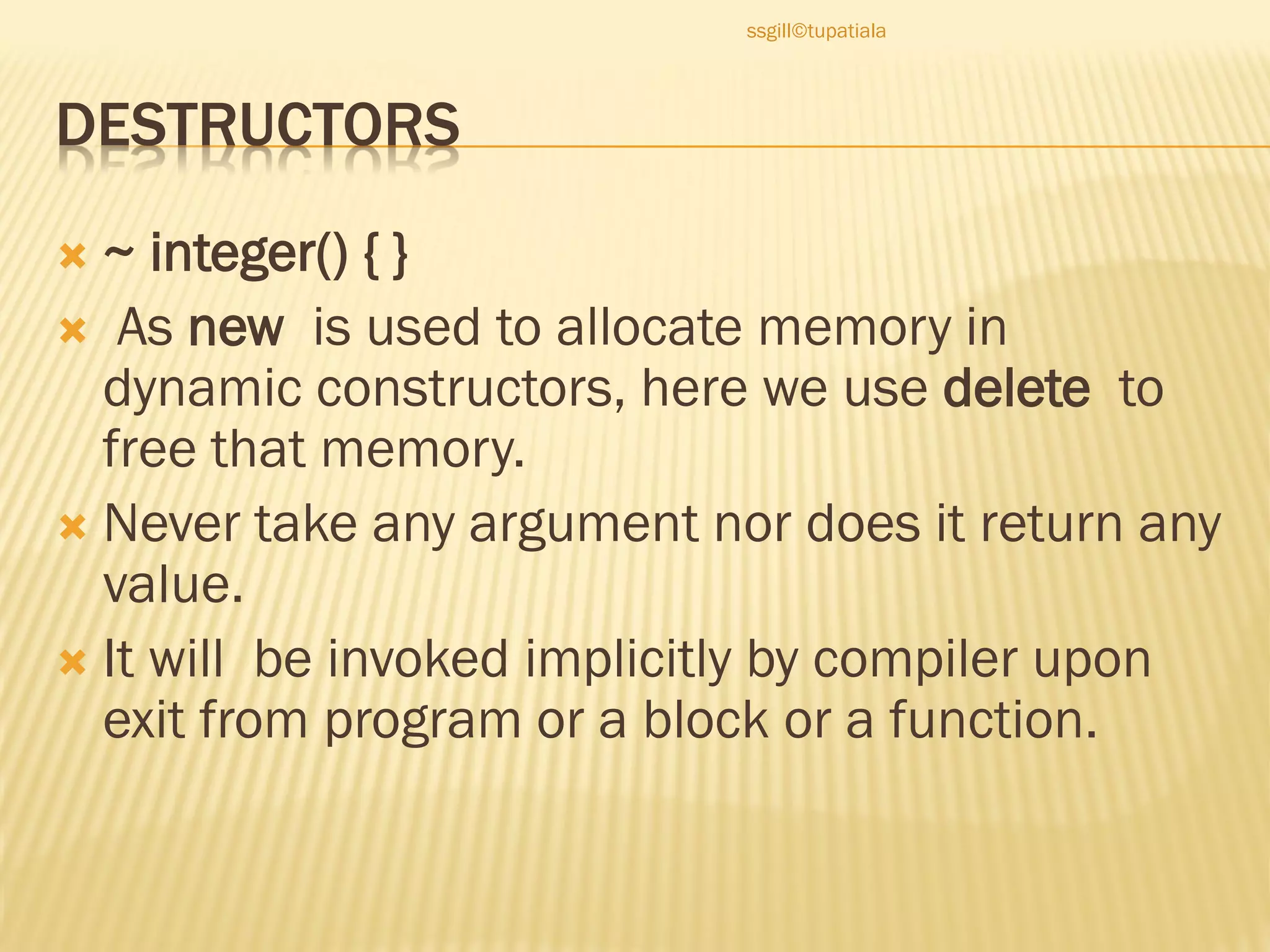 ssgill©tupatiala

DESTRUCTORS

~ integer() { }
As new is used to allocate memory in dynamic constructors, here we use delete to free that memory.
Never take any argument nor does it return any value.
It will be invoked implicitly by compiler upon exit from program or a block or a function.